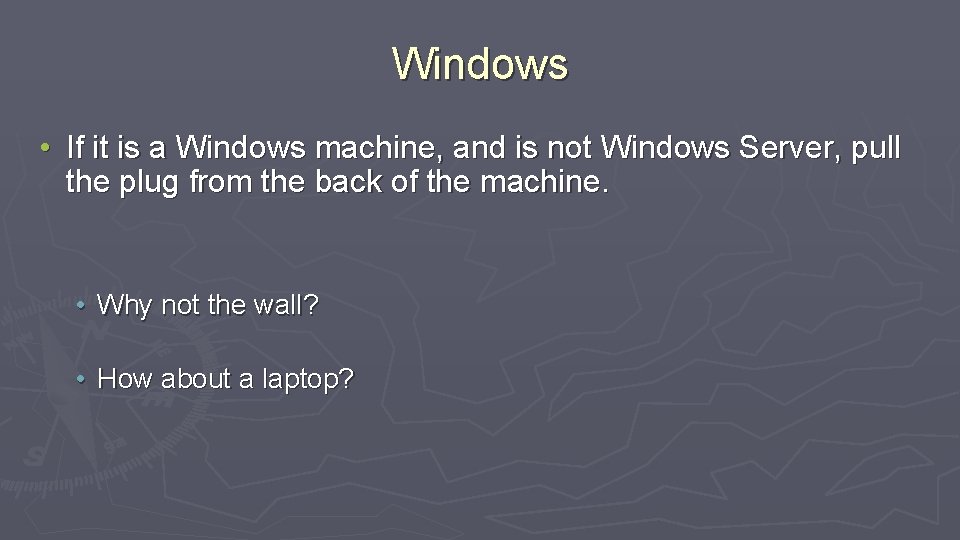 Windows

• If it is a Windows machine, and is not Windows Server, pull the plug from the back of the machine.

• Why not the wall?

• How about a laptop?